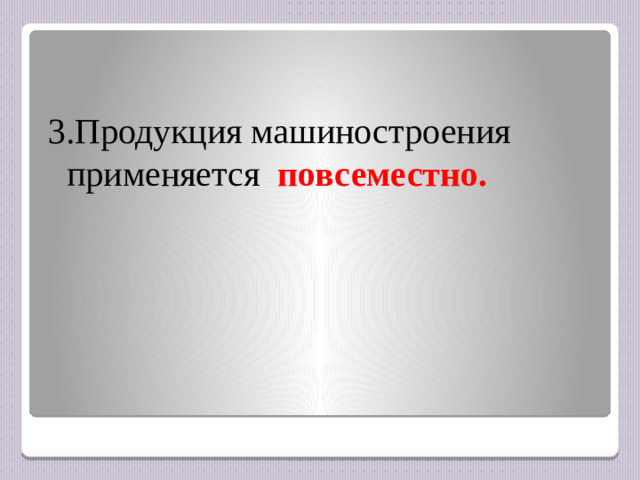 3.Продукция машиностроения применяется повсеместно.